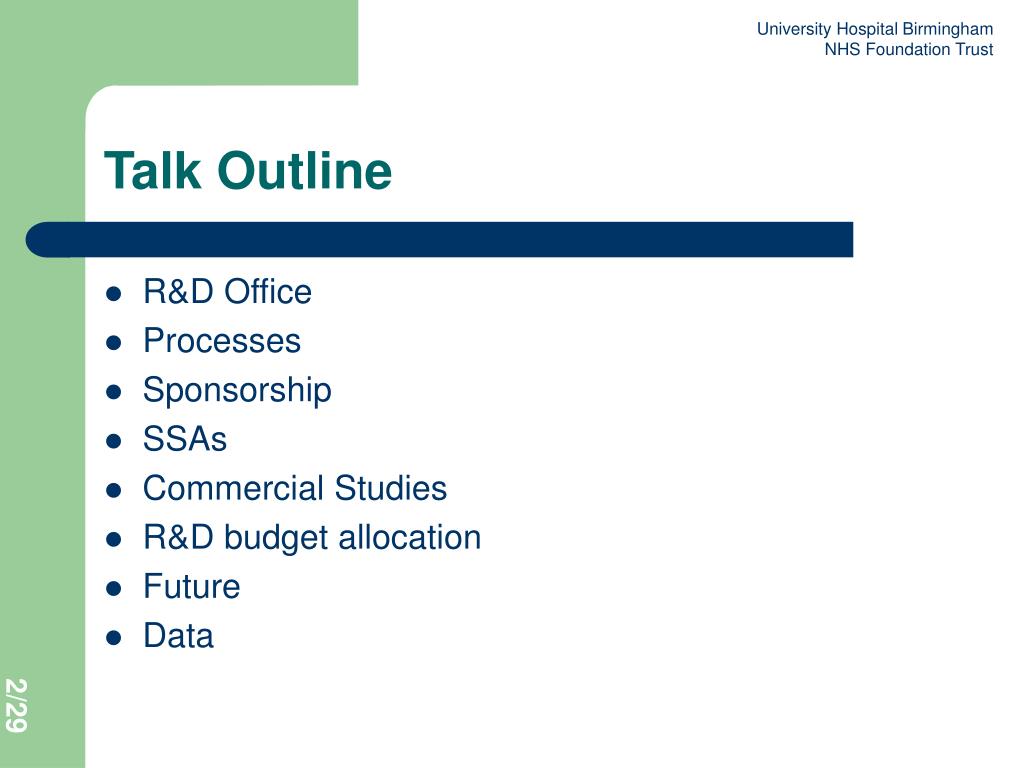 University Hospital Birmingham
NHS Foundation Trust

Talk Outline

- R&D Office
- Processes
- Sponsorship
- SSAs
- Commercial Studies
- R&D budget allocation
- Future
- Data

2/29